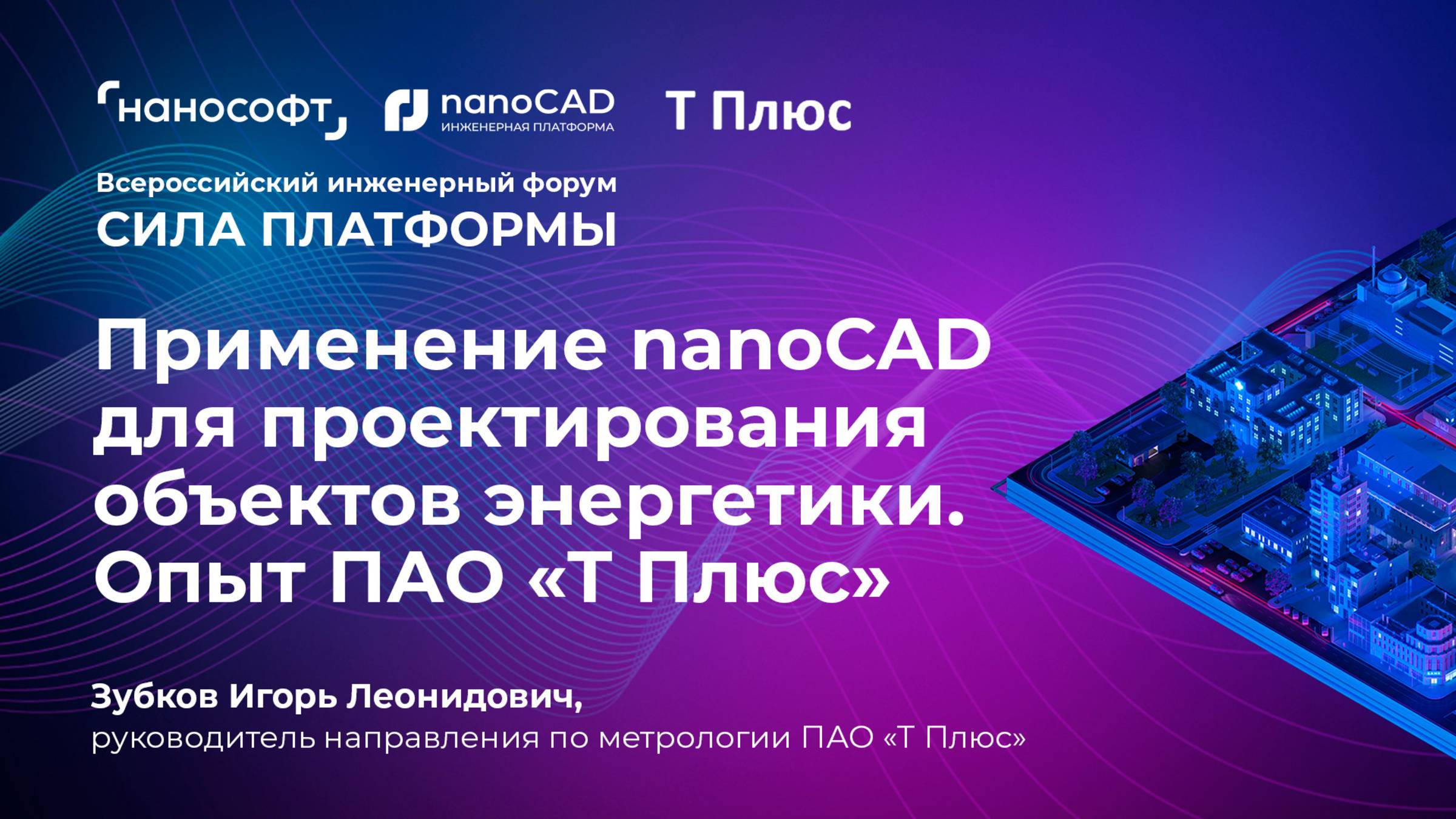 нанософт

nanoCAD
ИНЖЕНЕРНАЯ ПЛАТФОРМА

Т Плюс

Всероссийский инженерный форум
СИЛА ПЛАТФОРМЫ

Применение nanoCAD для проектирования объектов энергетики. Опыт ПАО «Т Плюс»

Зубков Игорь Леонидович,
руководитель направления по метрологии ПАО «Т Плюс»